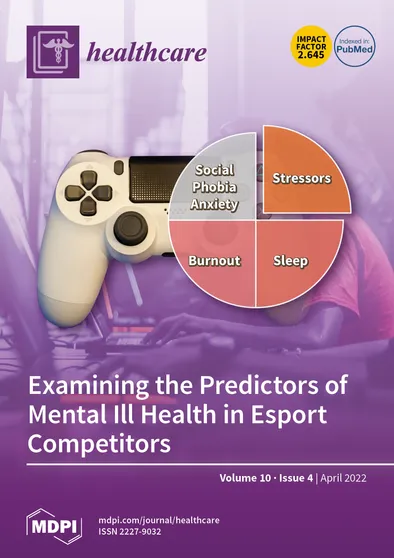 healthcare

IMPACT FACTOR 2.645

Indexed in: PubMed

Social Phobia Anxiety

Stressors

Burnout

Sleep

Examining the Predictors of Mental Ill Health in Esport Competitors

Volume 10 · Issue 4 | April 2022

MDPI

mdpi.com/journal/healthcare
ISSN 2227-9032